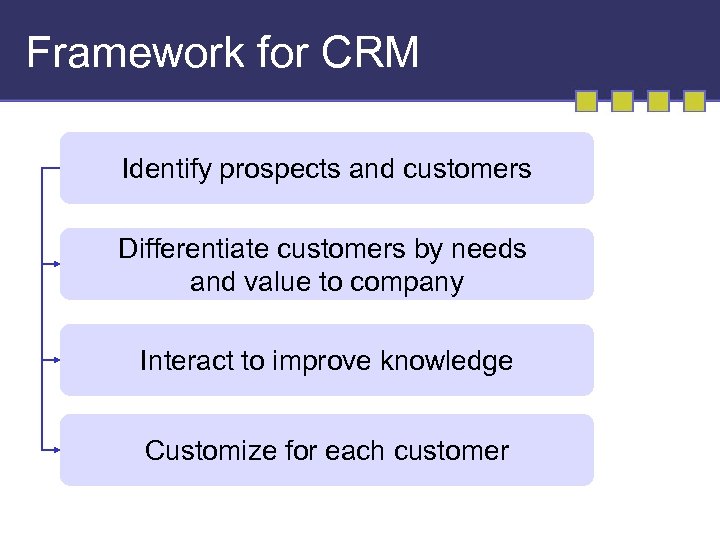 Framework for CRM

Identify prospects and customers

Differentiate customers by needs and value to company

Interact to improve knowledge

Customize for each customer